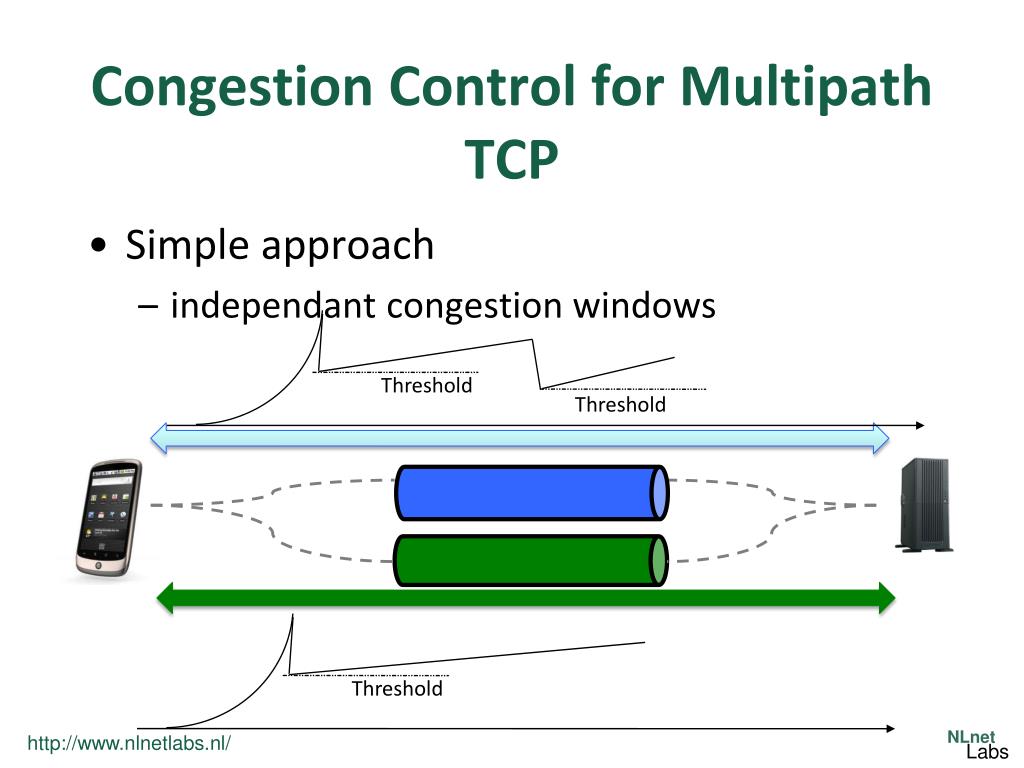 Congestion Control for Multipath TCP

• Simple approach
– independant congestion windows

Threshold

Threshold

Threshold

http://www.nlnetlabs.nl/

NLnet
Labs